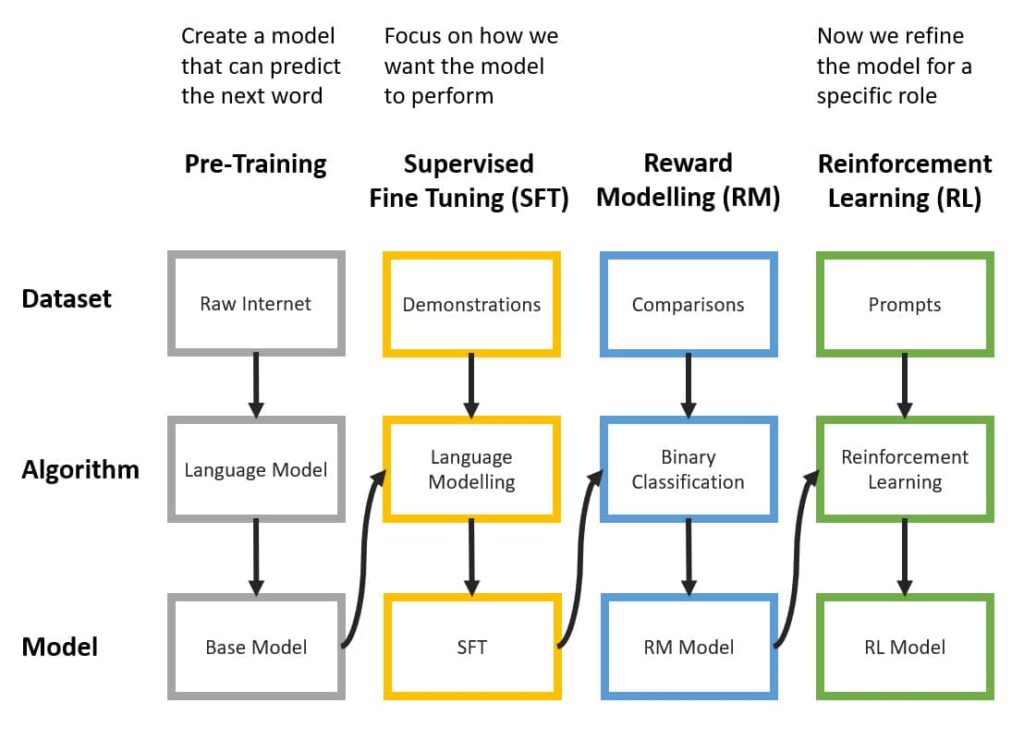 Create a model that can predict the next word

Focus on how we want the model to perform

Now we refine the model for a specific role

Pre-Training

Supervised Fine Tuning (SFT)

Reward Modelling (RM)

Reinforcement Learning (RL)

Dataset

Raw Internet

Demonstrations

Comparisons

Prompts

Algorithm

Language Model

Language Modelling

Binary Classification

Reinforcement Learning

Model

Base Model

SFT

RM Model

RL Model